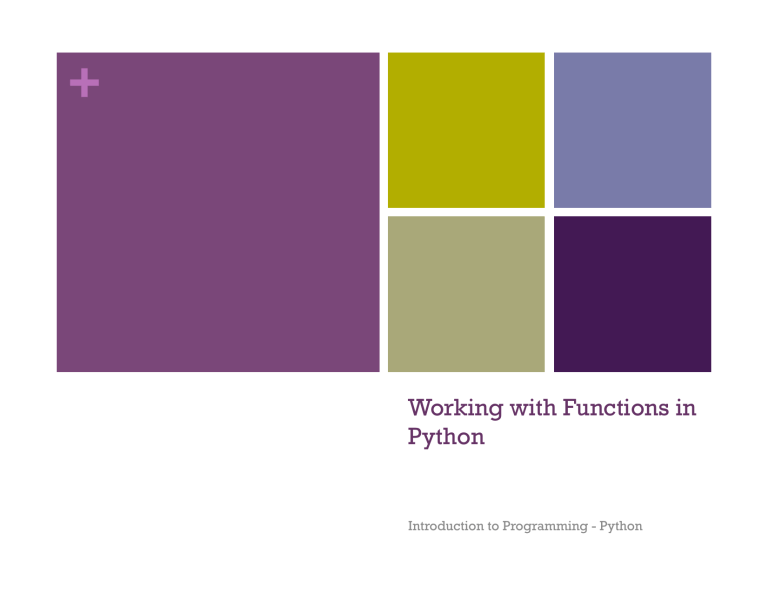 +

Working with Functions in Python

Introduction to Programming - Python